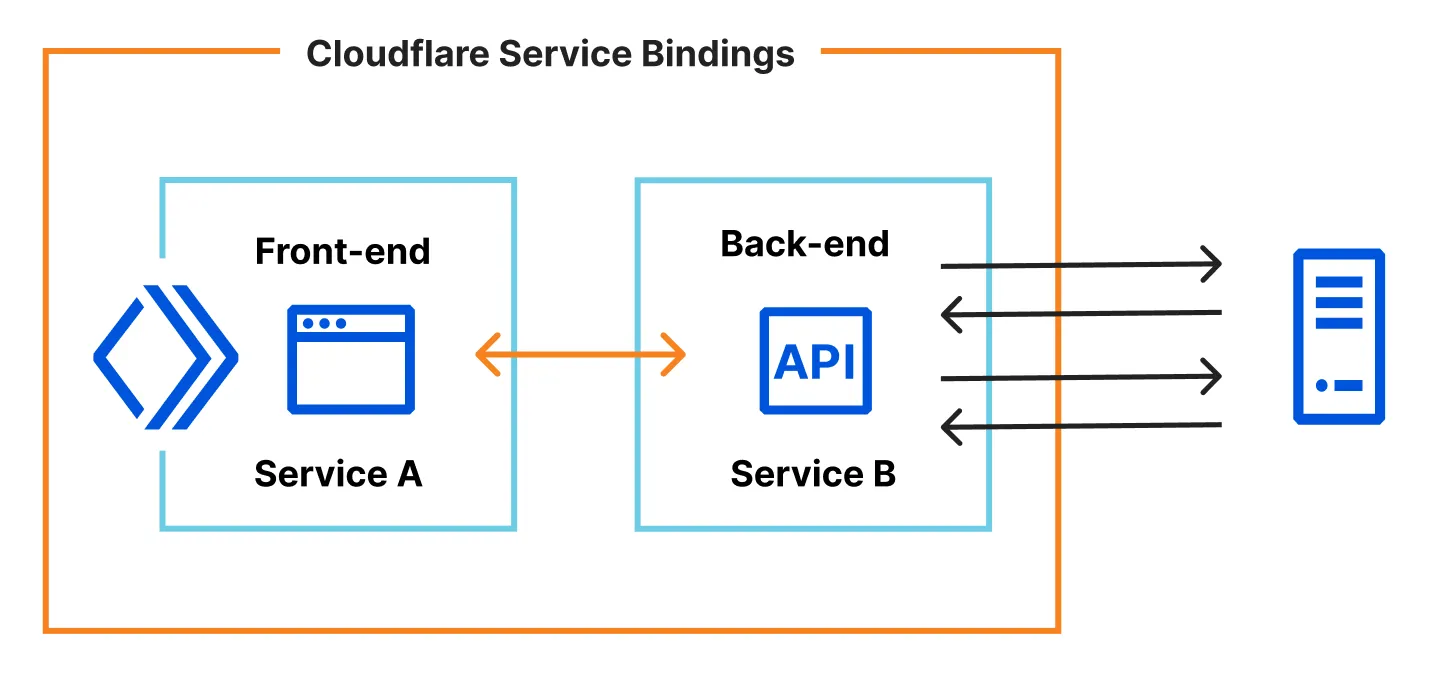 Cloudflare Service Bindings

Front-end

Service A

Back-end

API

Service B